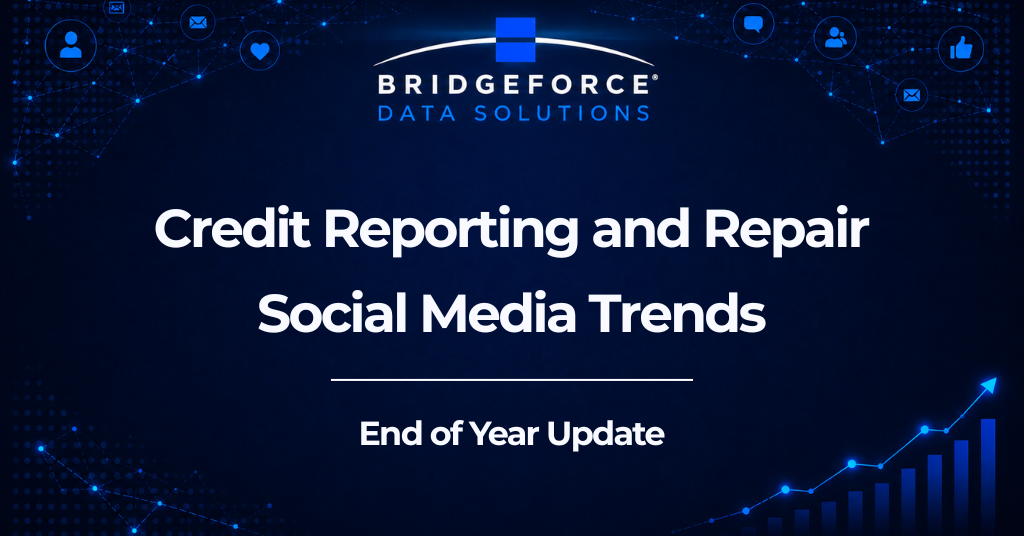 BRIDGEFORCE®
DATA SOLUTIONS

Credit Reporting and Repair Social Media Trends

End of Year Update